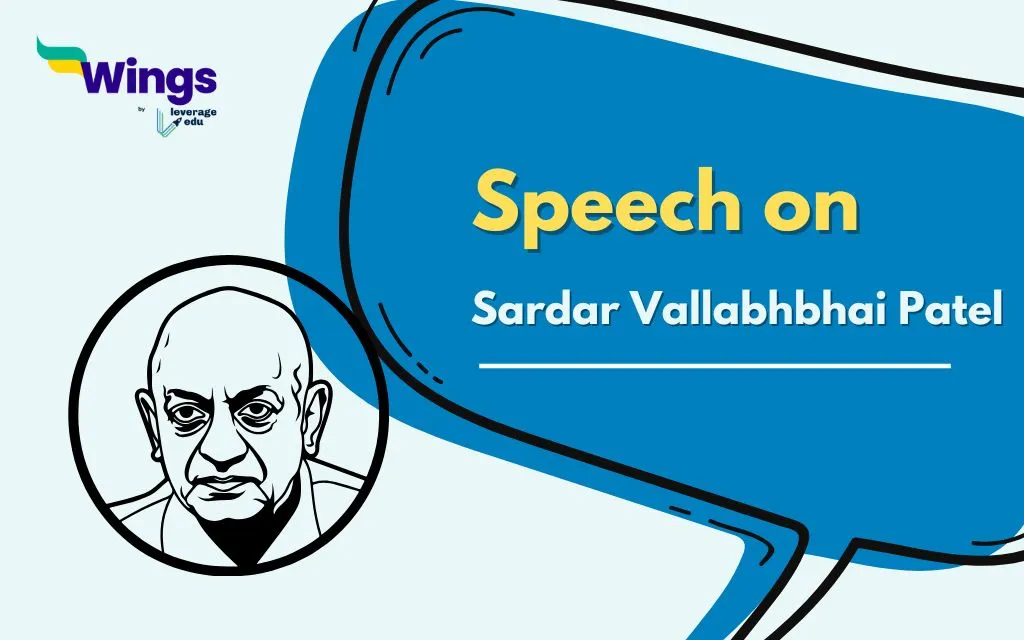 Wings
by leverage edu

Speech on
Sardar Vallabhbhai Patel